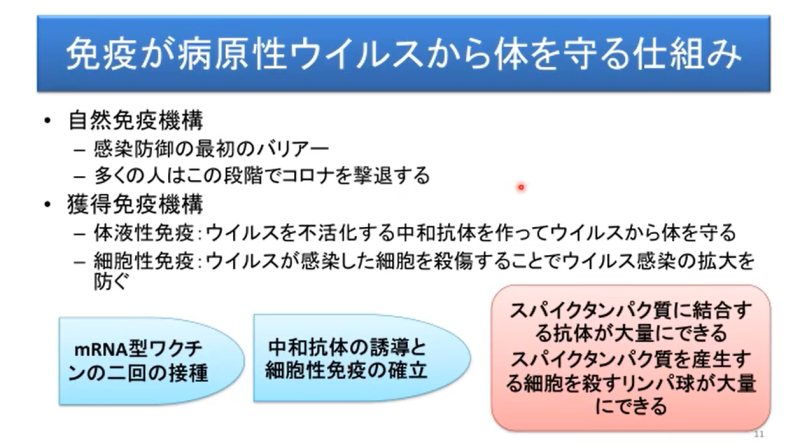 免疫が病原性ウイルスから体を守る仕組み

• 自然免疫機構
  – 感染防御の最初のバリアー
  – 多くの人はこの段階でコロナを撃退する
• 獲得免疫機構
  – 体液性免疫：ウイルスを不活化する中和抗体を作ってウイルスから体を守る
  – 細胞性免疫：ウイルスが感染した細胞を殺傷することでウイルス感染の拡大を防ぐ

mRNA型ワクチンの二回の接種

中和抗体の誘導と細胞性免疫の確立

スパイクタンパク質に結合する抗体が大量にできる
スパイクタンパク質を産生する細胞を殺すリンパ球が大量にできる

11